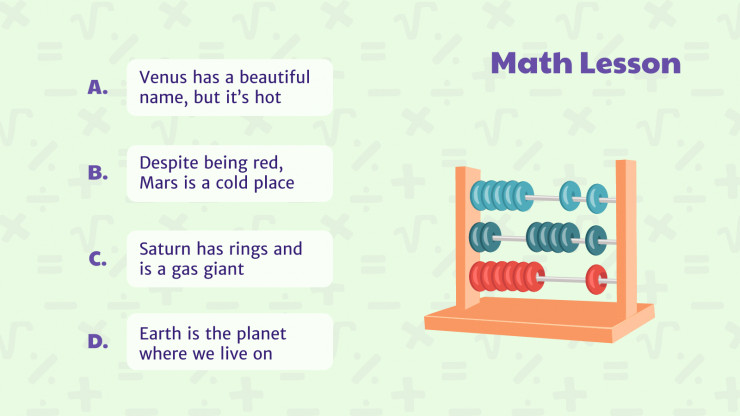 Math Lesson

A. Venus has a beautiful name, but it's hot

B. Despite being red, Mars is a cold place

C. Saturn has rings and is a gas giant

D. Earth is the planet where we live on